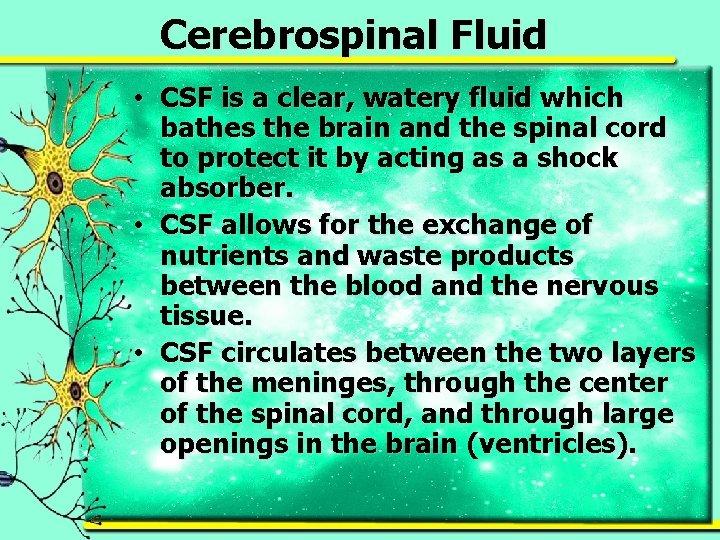 Cerebrospinal Fluid

• CSF is a clear, watery fluid which bathes the brain and the spinal cord to protect it by acting as a shock absorber.

• CSF allows for the exchange of nutrients and waste products between the blood and the nervous tissue.

• CSF circulates between the two layers of the meninges, through the center of the spinal cord, and through large openings in the brain (ventricles).